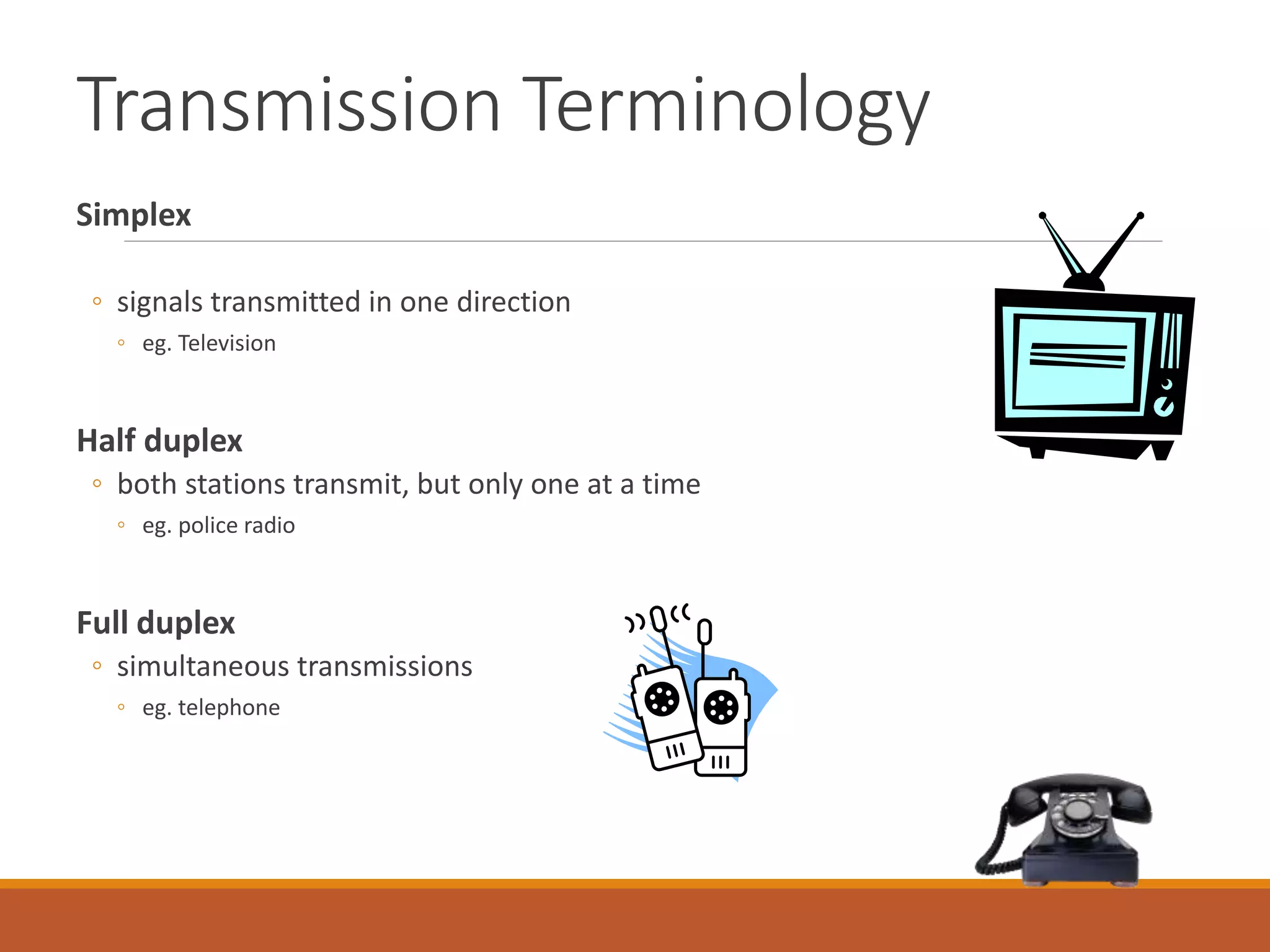 Transmission Terminology

Simplex

◦ signals transmitted in one direction
 ◦ eg. Television

Half duplex
◦ both stations transmit, but only one at a time
 ◦ eg. police radio

Full duplex
◦ simultaneous transmissions
 ◦ eg. telephone